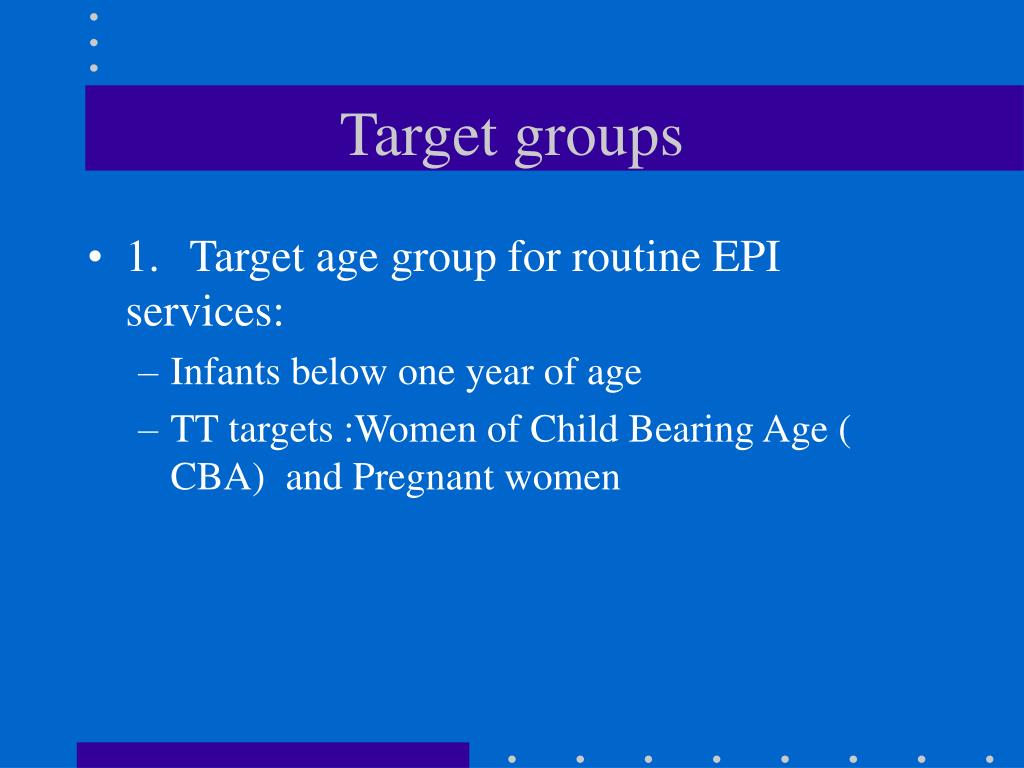 Target groups

• 1. Target age group for routine EPI services:
– Infants below one year of age
– TT targets :Women of Child Bearing Age ( CBA) and Pregnant women